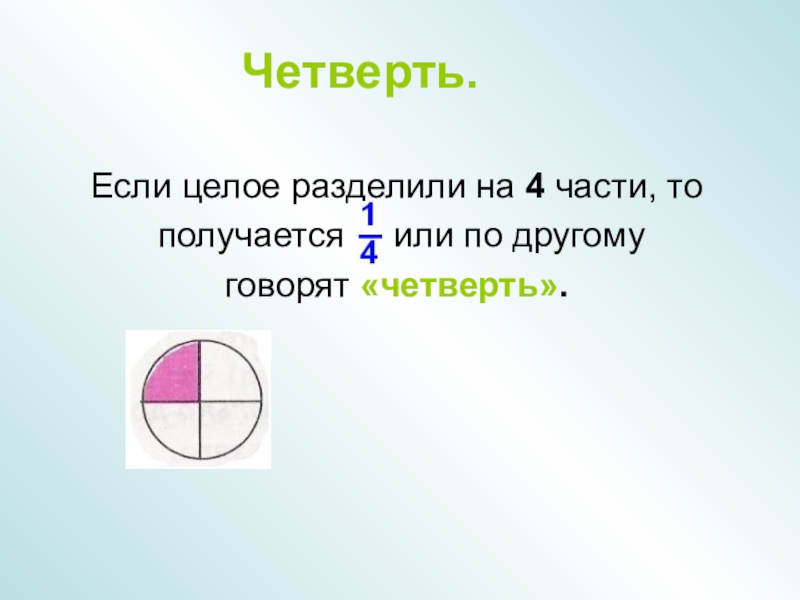 Четверть.

Если целое разделили на 4 части, то получается $\frac{1}{4}$ или по другому говорят «четверть».